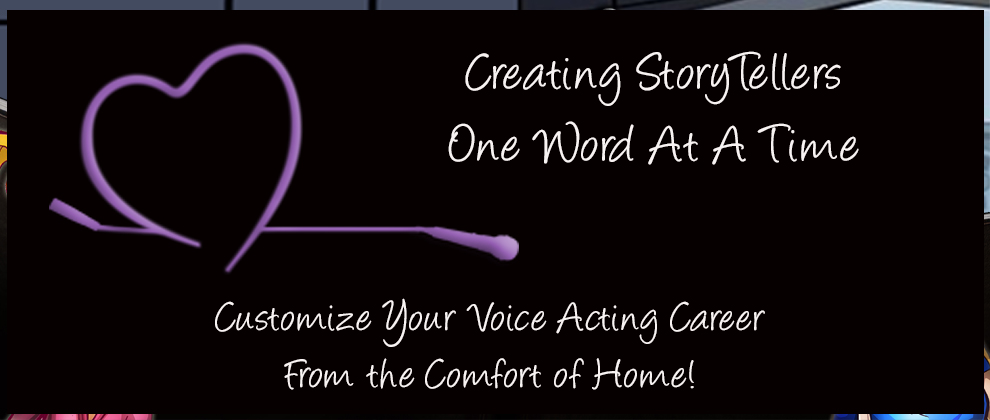 Creating StoryTellers
One Word At A Time

Customize Your Voice Acting Career
From the Comfort of Home!